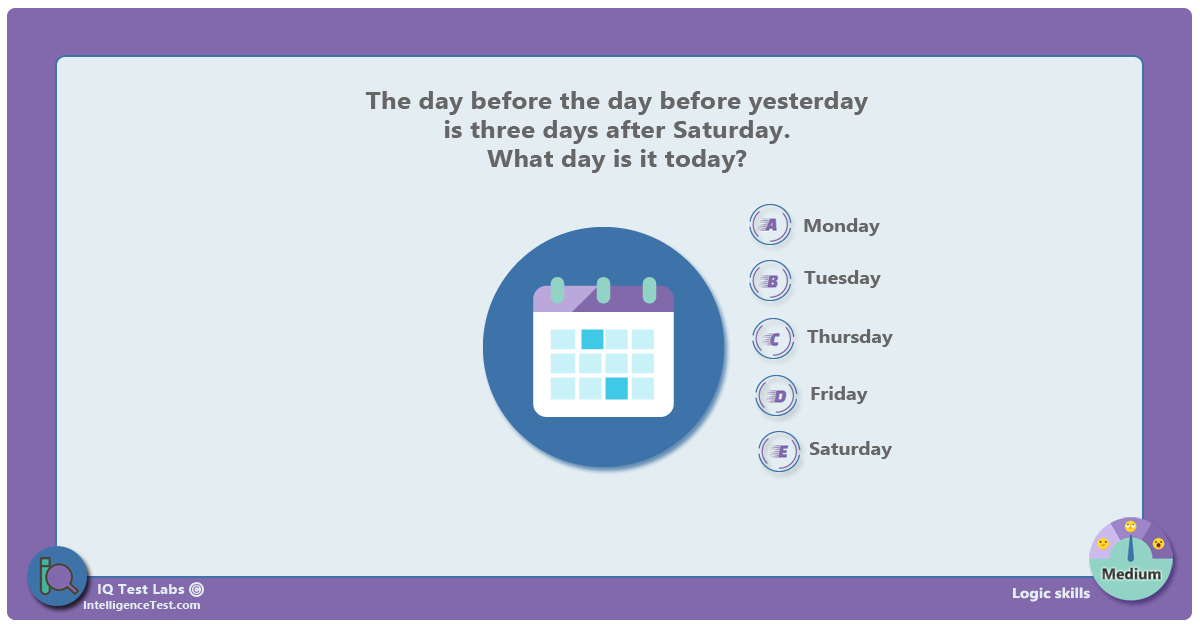 The day before the day before yesterday is three days after Saturday. What day is it today?

A Monday
B Tuesday
C Thursday
D Friday
E Saturday

IQ Test Labs
IntelligenceTest.com

Logic skills

Medium